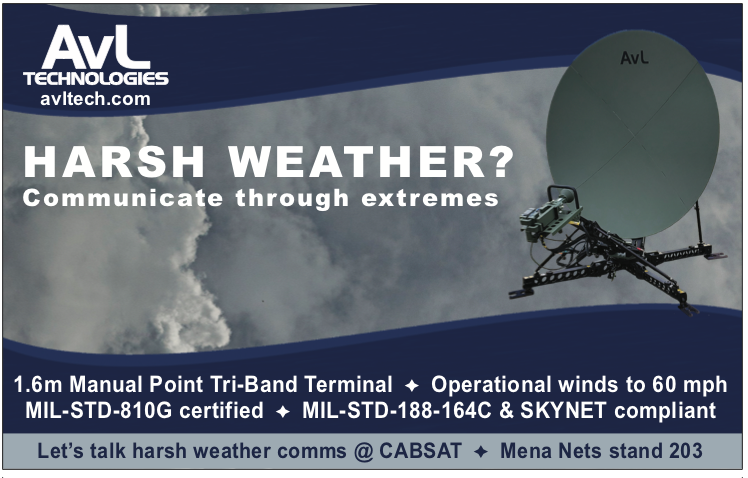 AvL
TECHNOLOGIES
avltech.com

AvL

HARSH WEATHER?
Communicate through extremes

1.6m Manual Point Tri-Band Terminal ✦ Operational winds to 60 mph
MIL-STD-810G certified ✦ MIL-STD-188-164C & SKYNET compliant

Let's talk harsh weather comms @ CABSAT ✦ Mena Nets stand 203